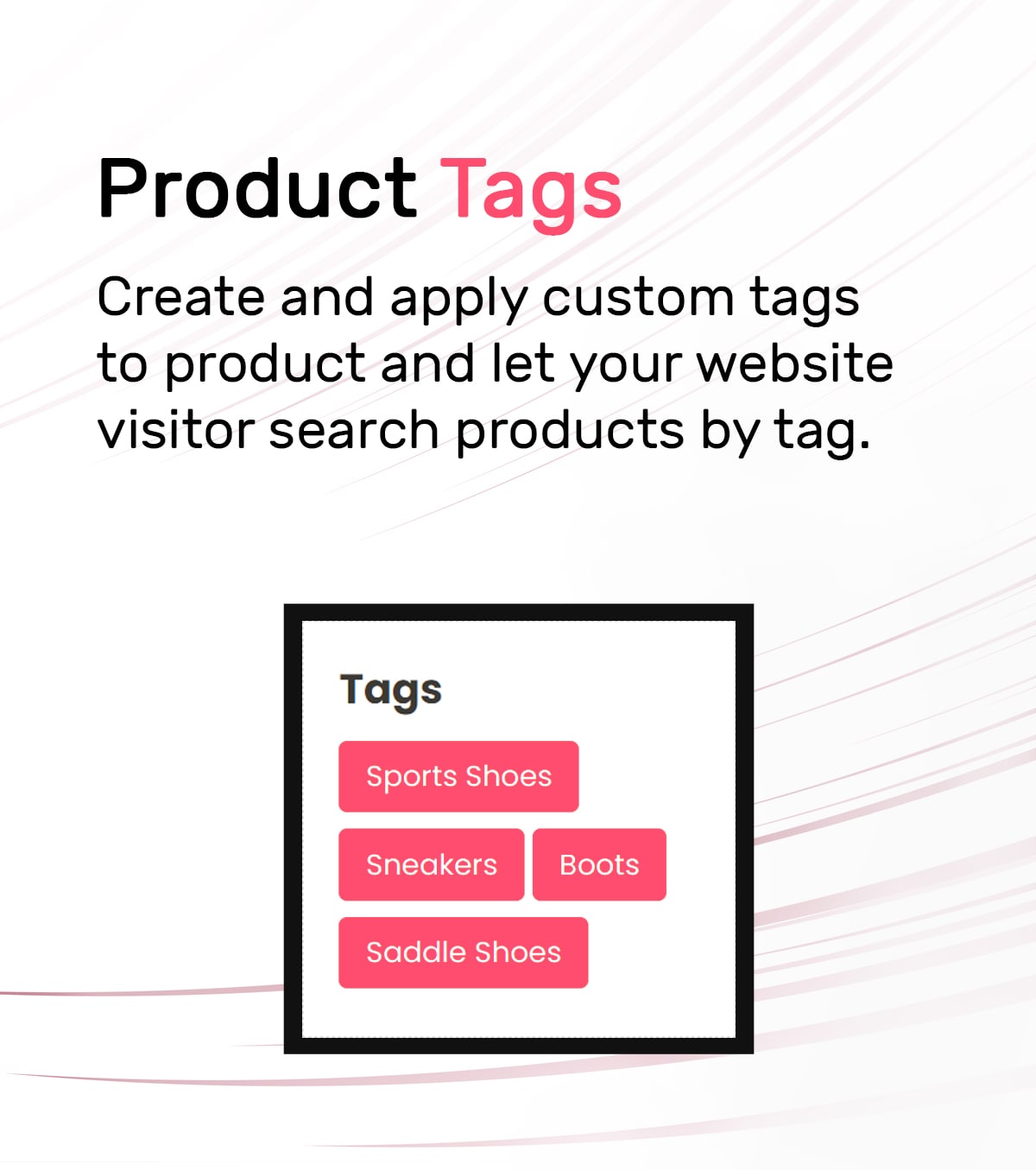 Product Tags

Create and apply custom tags to product and let your website visitor search products by tag.

Tags

Sports Shoes

Sneakers

Boots

Saddle Shoes